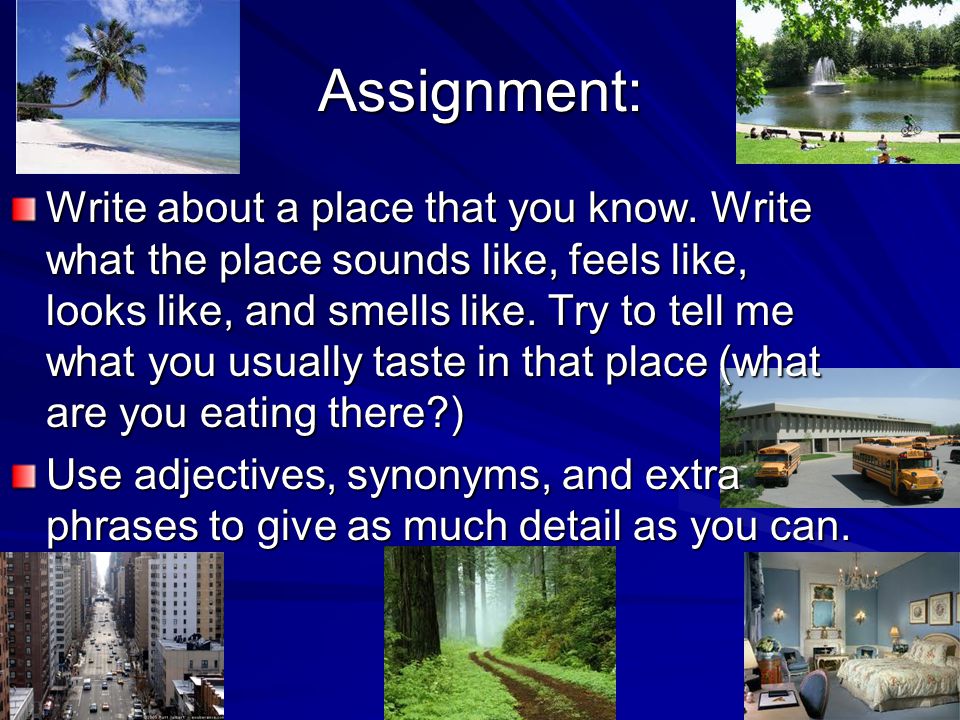 Assignment:

Write about a place that you know. Write what the place sounds like, feels like, looks like, and smells like. Try to tell me what you usually taste in that place (what are you eating there?)

Use adjectives, synonyms, and extra phrases to give as much detail as you can.